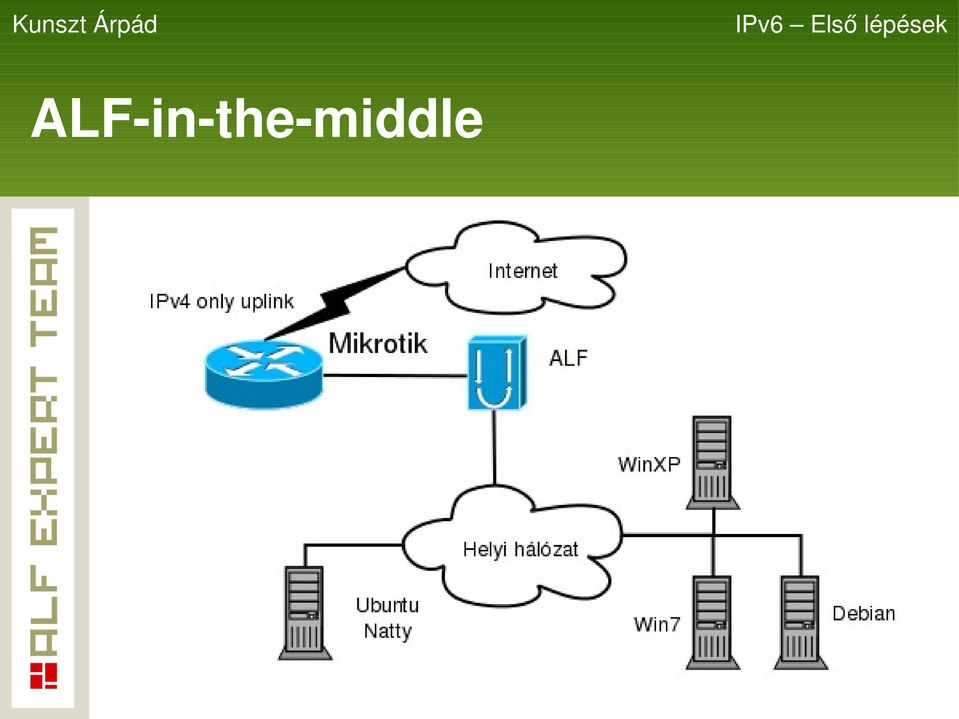 Kunszt Árpád

IPv6 – Első lépések

ALF-in-the-middle

ALF EXPERT TEAM

Internet

IPv4 only uplink

Mikrotik

ALF

WinXP

Helyi hálózat

Ubuntu Natty

Win7

Debian